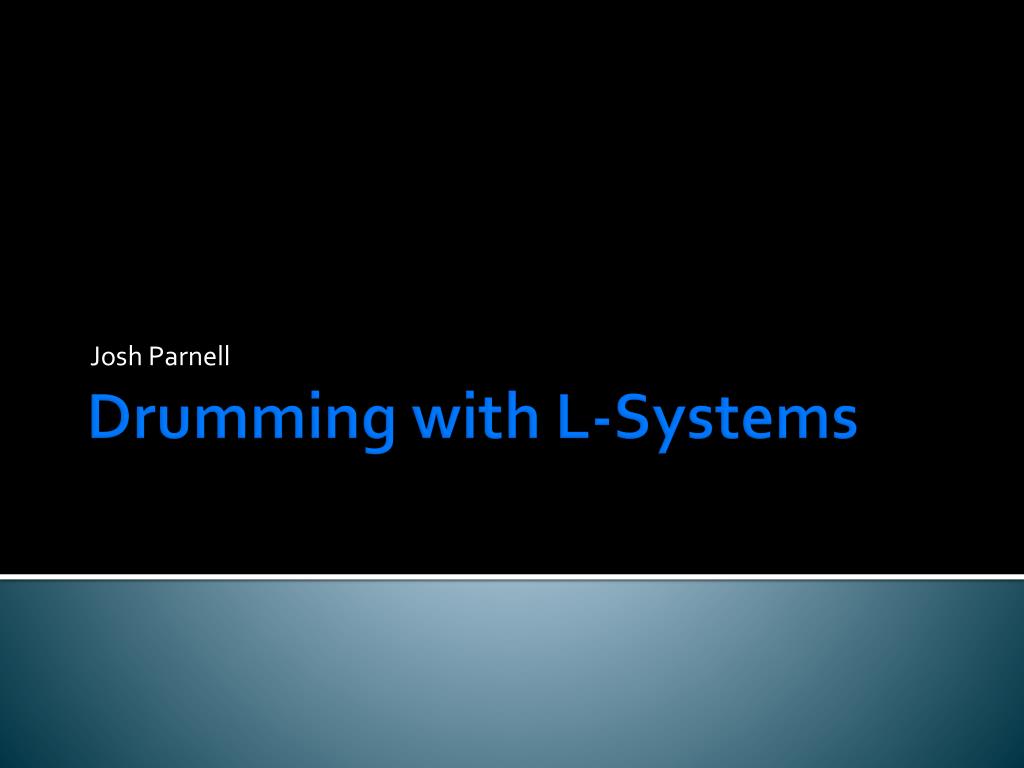 Josh Parnell

Drumming with L-Systems